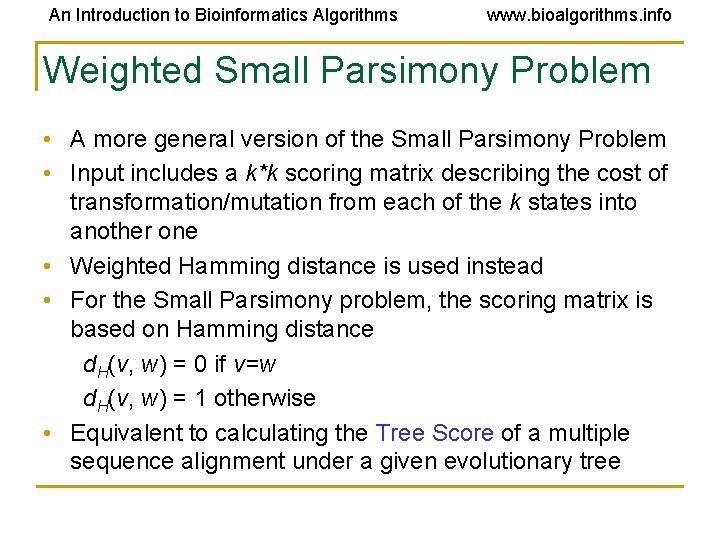 An Introduction to Bioinformatics Algorithms www.bioalgorithms.info

Weighted Small Parsimony Problem

• A more general version of the Small Parsimony Problem
• Input includes a $k*k$ scoring matrix describing the cost of transformation/mutation from each of the $k$ states into another one
• Weighted Hamming distance is used instead
• For the Small Parsimony problem, the scoring matrix is based on Hamming distance

$d_H(v, w) = 0$ if $v=w$

$d_H(v, w) = 1$ otherwise

• Equivalent to calculating the Tree Score of a multiple sequence alignment under a given evolutionary tree